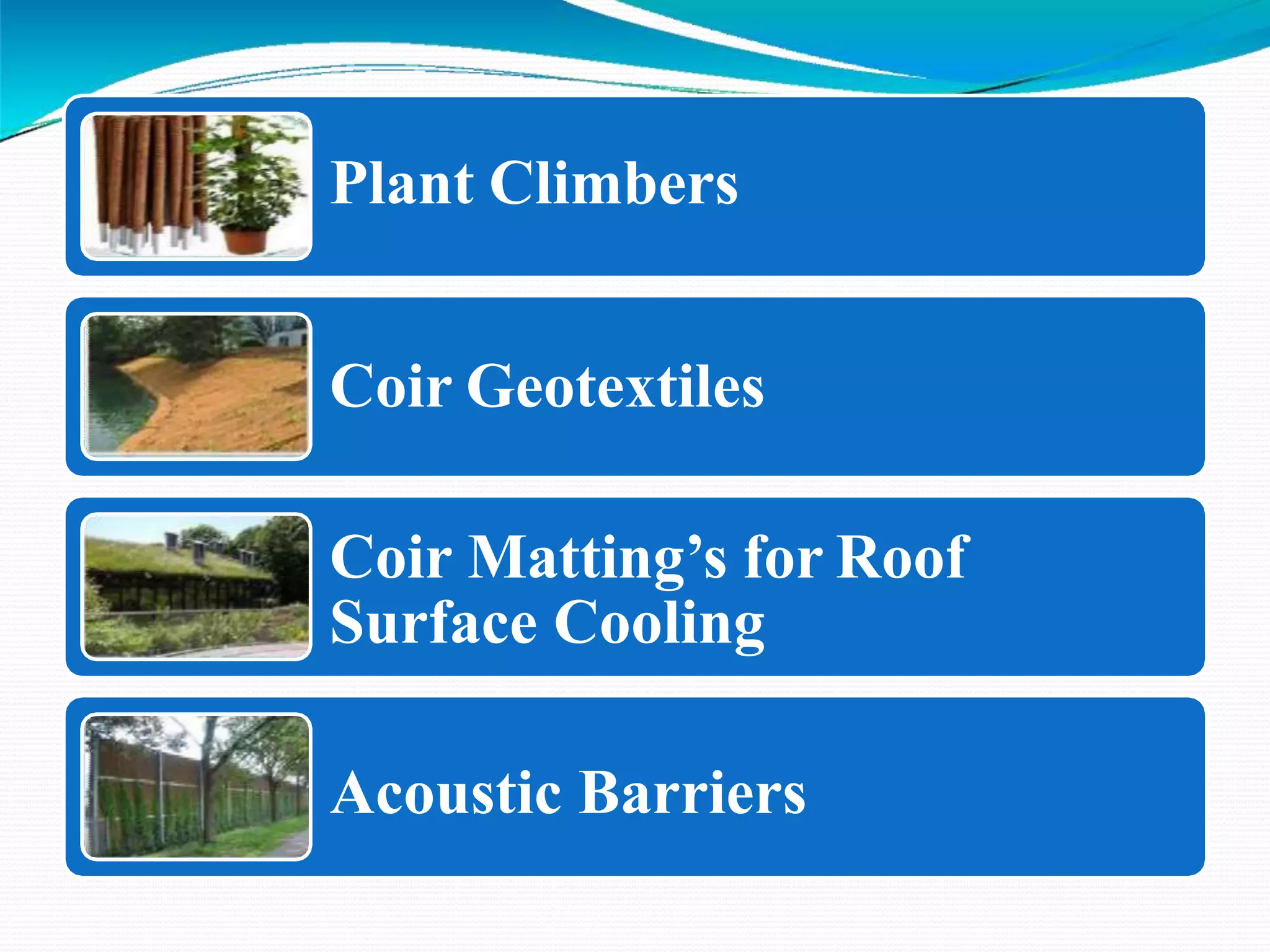 Plant Climbers

Coir Geotextiles

Coir Matting’s for Roof Surface Cooling

Acoustic Barriers